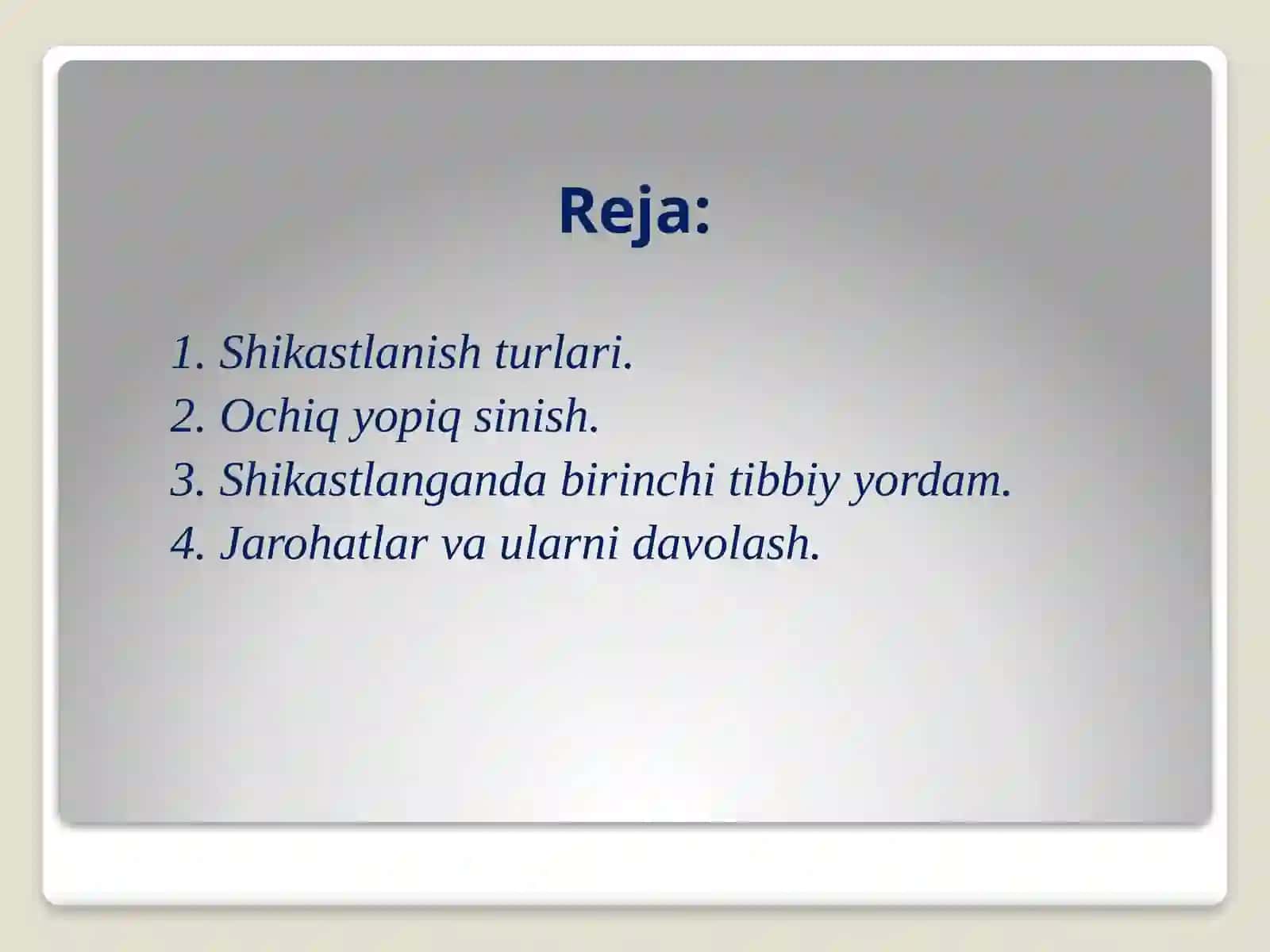 Reja:

1. Shikastlanish turlari.
2. Ochiq yopiq sinish.
3. Shikastlanganda birinchi tibbiy yordam.
4. Jarohatlar va ularni davolash.